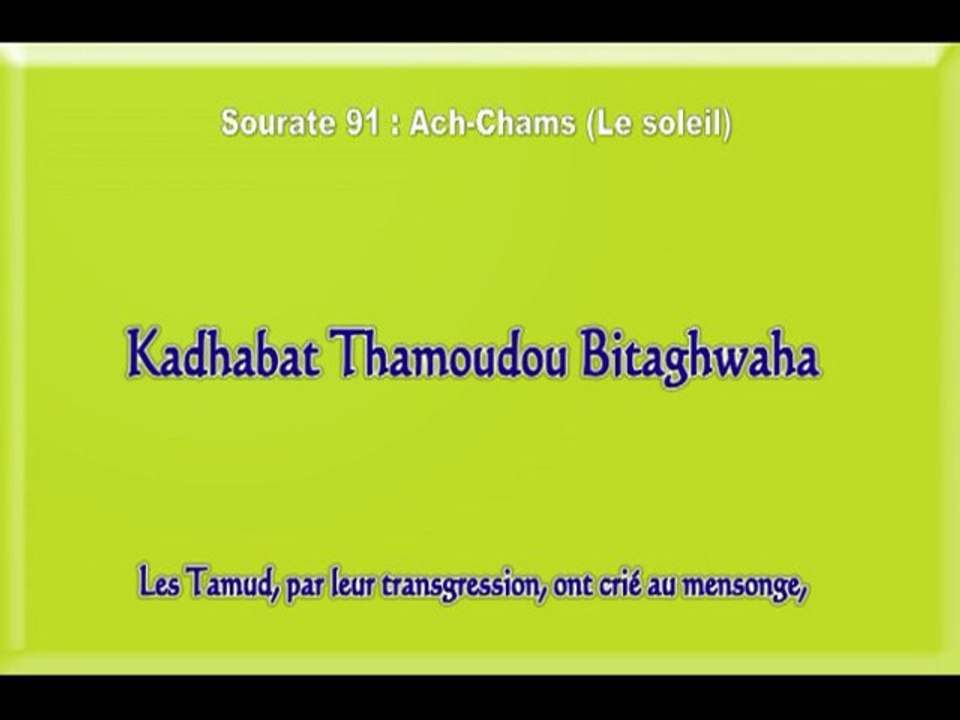 Sourate 91 : Ach-Chams (Le soleil)

Kadhabat Thamoudou Bitaghwaha

Les Tamud, par leur transgression, ont crié au mensonge,